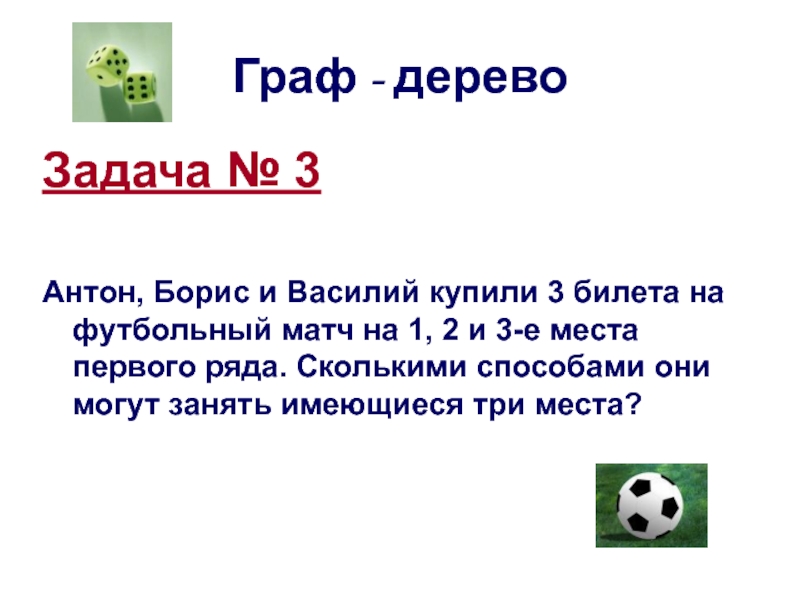 Граф - дерево

Задача № 3

Антон, Борис и Василий купили 3 билета на футбольный матч на 1, 2 и 3-е места первого ряда. Сколькими способами они могут занять имеющиеся три места?